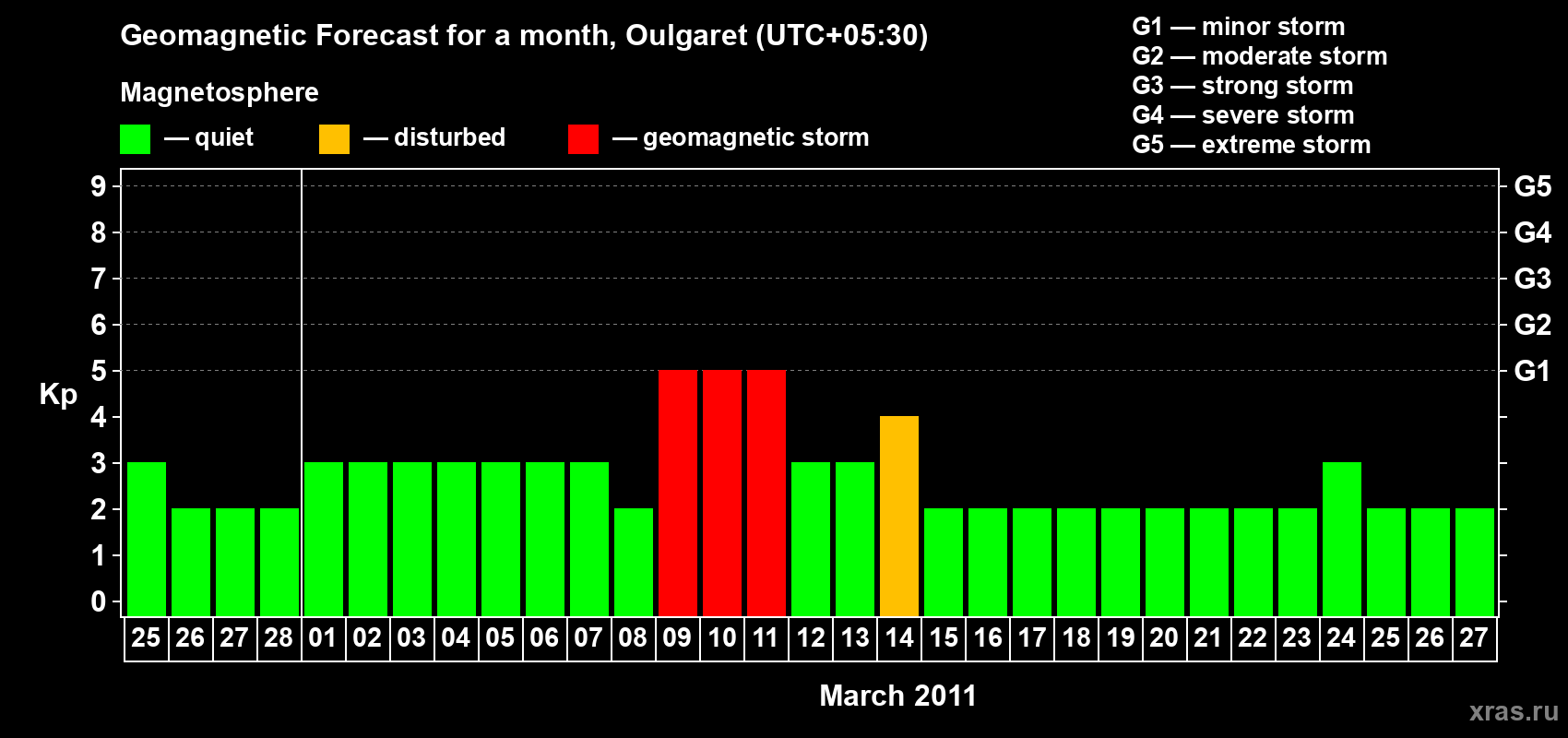 Geomagnetic Forecast for a month, Oulgaret (UTC+05:30)

Magnetosphere

— quiet — disturbed — geomagnetic storm

G1 — minor storm
G2 — moderate storm
G3 — strong storm
G4 — severe storm
G5 — extreme storm

Kp

9
8
7
6
5
4
3
2
1
0

G5
G4
G3
G2
G1

25 26 27 28 01 02 03 04 05 06 07 08 09 10 11 12 13 14 15 16 17 18 19 20 21 22 23 24 25 26 27

March 2011

xras.ru